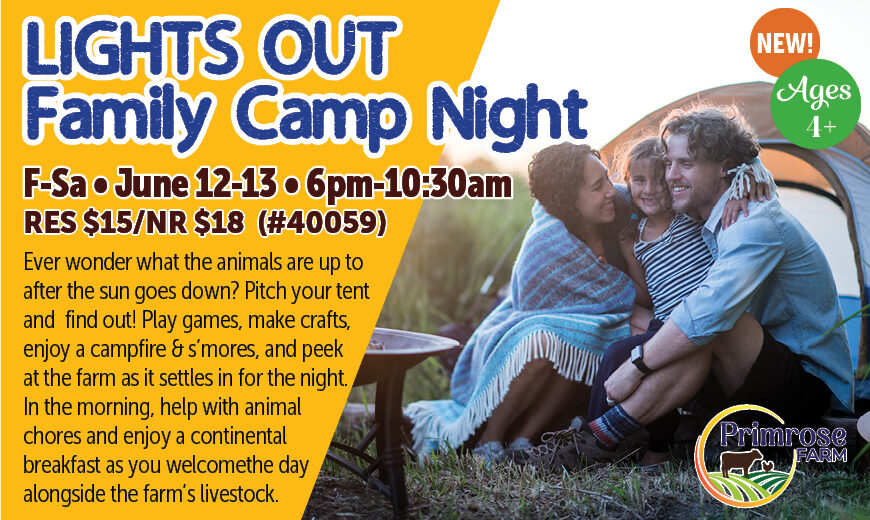 LIGHTS OUT
Family Camp Night

NEW!

Ages 4+

F-Sa • June 12-13 • 6pm-10:30am
RES $15/NR $18 (#40059)

Ever wonder what the animals are up to after the sun goes down? Pitch your tent and find out! Play games, make crafts, enjoy a campfire & s'mores, and peek at the farm as it settles in for the night. In the morning, help with animal chores and enjoy a continental breakfast as you welcomethe day alongside the farm's livestock.

Primrose FARM